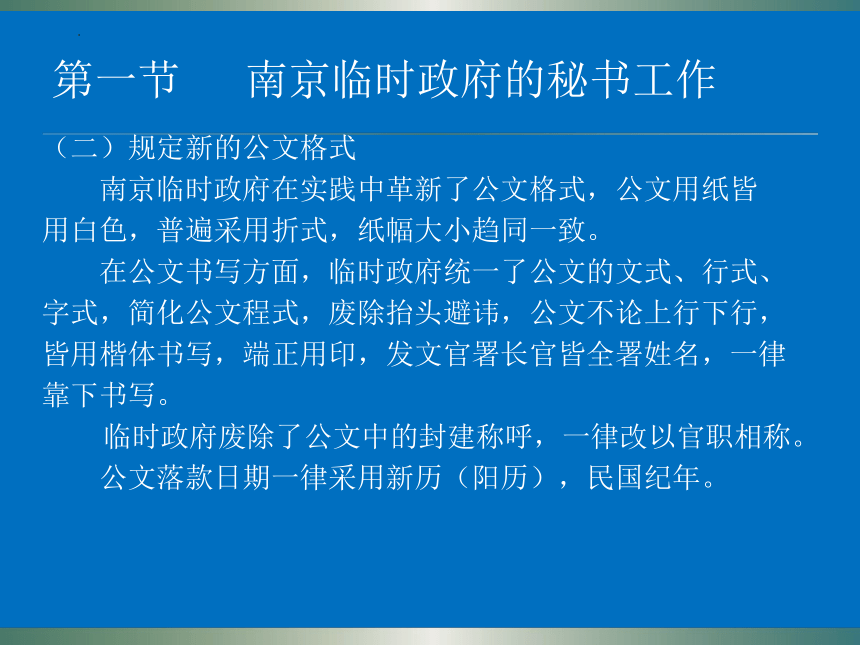 第一节　　南京临时政府的秘书工作

（二）规定新的公文格式

南京临时政府在实践中革新了公文格式，公文用纸皆用白色，普遍采用折式，纸幅大小趋同一致。

在公文书写方面，临时政府统一了公文的文式、行式、字式，简化公文程式，废除抬头避讳，公文不论上行下行，皆用楷体书写，端正用印，发文官署长官皆全署姓名，一律靠下书写。

临时政府废除了公文中的封建称呼，一律改以官职相称。

公文落款日期一律采用新历（阳历），民国纪年。